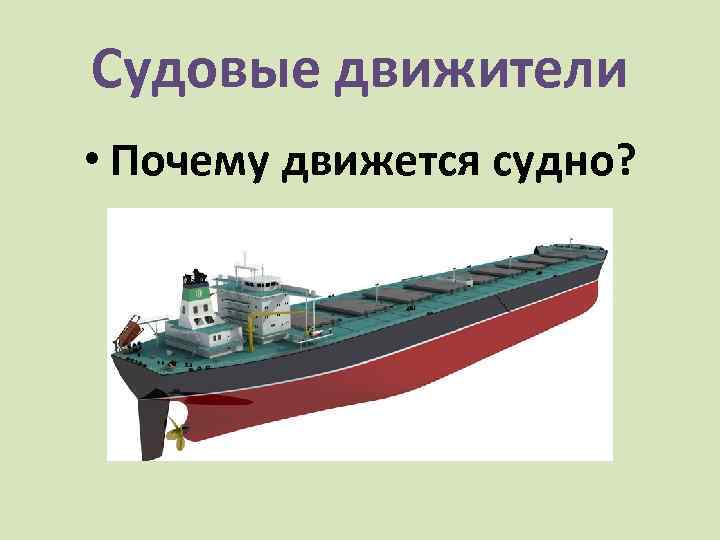 Судовые движители

• Почему движется судно?